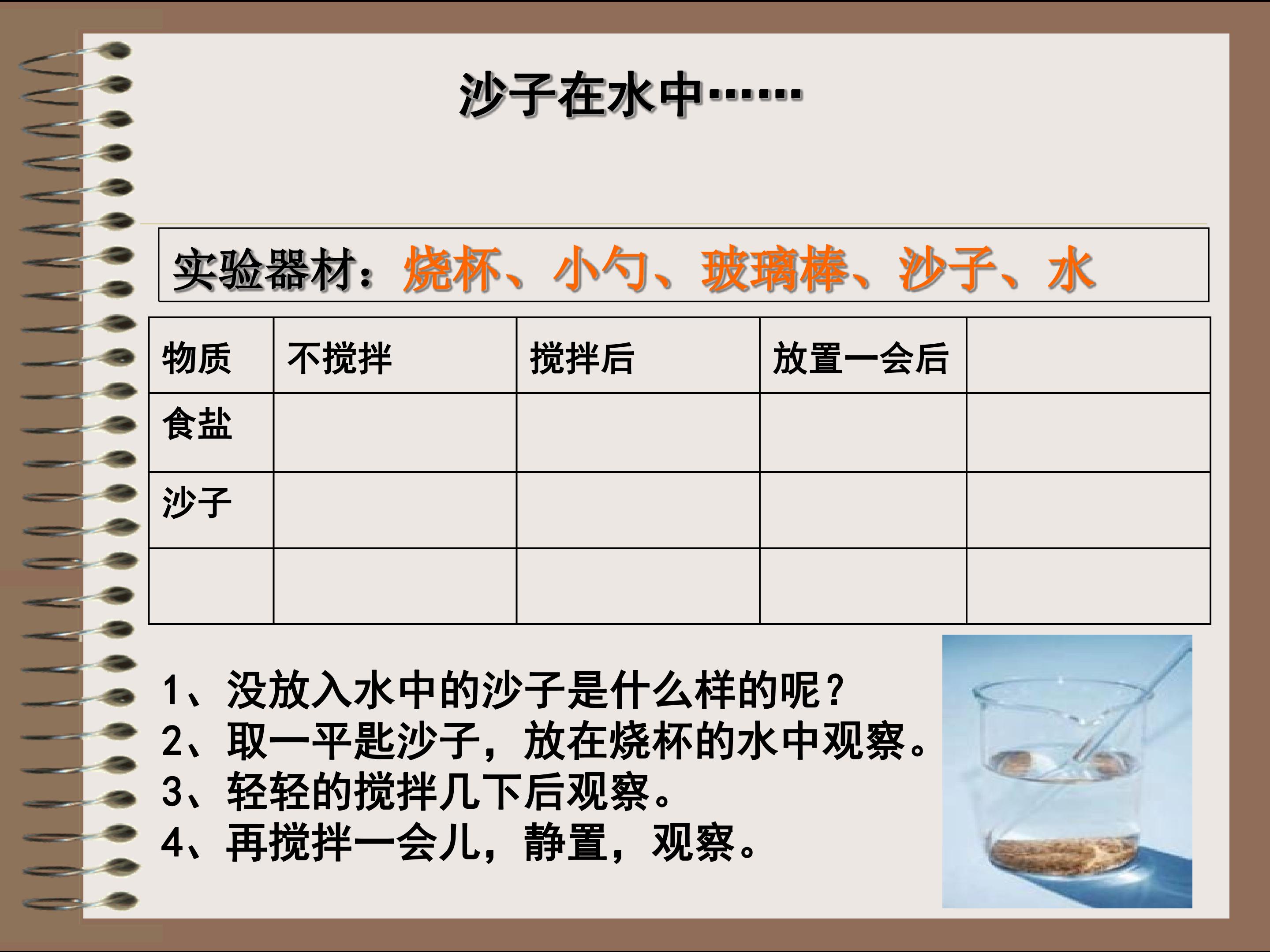 沙子在水中……

实验器材：烧杯、小勺、玻璃棒、沙子、水

| 物质 | 不搅拌 | 搅拌后 | 放置一会后 |  |
|---|---|---|---|---|
| 食盐 |  |  |  |  |
| 沙子 |  |  |  |  |
|  |  |  |  |  |

1、没放入水中的沙子是什么样的呢？
2、取一平匙沙子，放在烧杯的水中观察。
3、轻轻的搅拌几下后观察。
4、再搅拌一会儿，静置，观察。